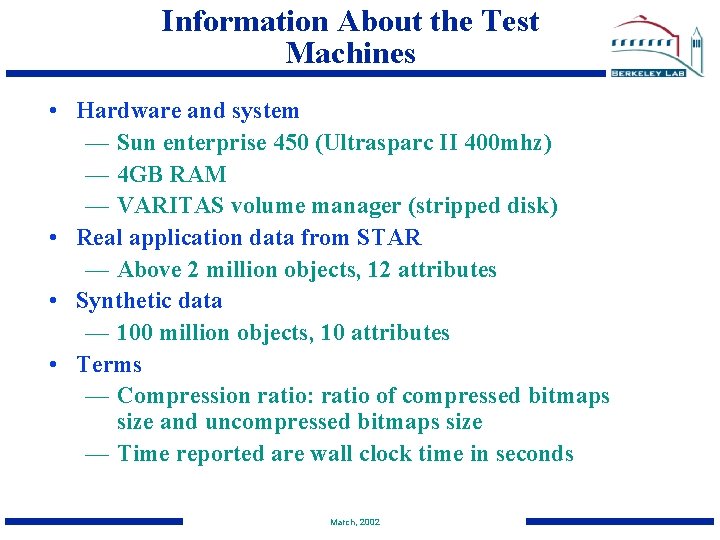 Information About the Test Machines

BERKELEY LAB

• Hardware and system
— Sun enterprise 450 (Ultrasparc II 400mhz)
— 4GB RAM
— VARITAS volume manager (stripped disk)
• Real application data from STAR
— Above 2 million objects, 12 attributes
• Synthetic data
— 100 million objects, 10 attributes
• Terms
— Compression ratio: ratio of compressed bitmaps size and uncompressed bitmaps size
— Time reported are wall clock time in seconds

March, 2002